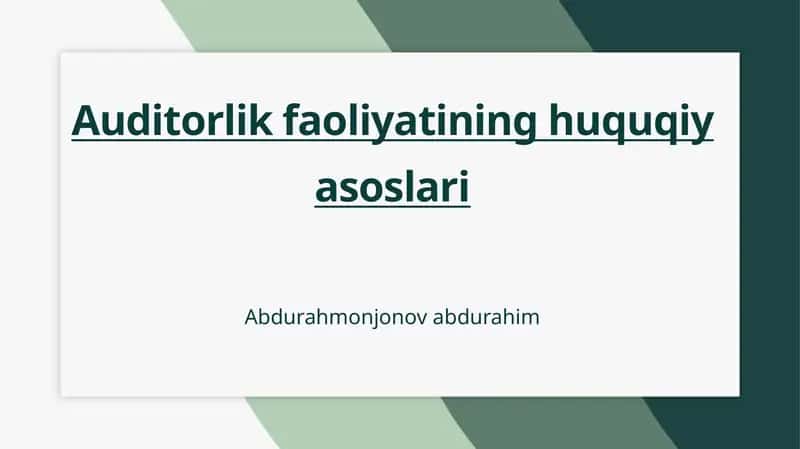 Auditorlik faoliyatining huquqiy asoslari

Abdurahmonjonov abdurahim